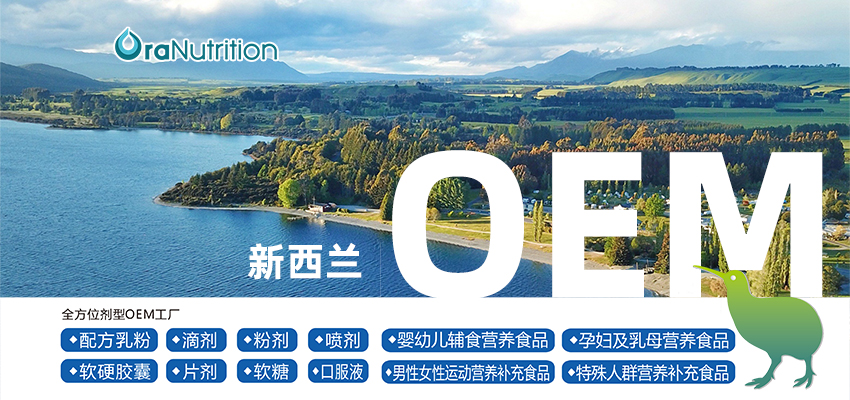 OraNutrition

新西兰 OEM

全方位剂型OEM工厂

◆配方乳粉 ◆滴剂 ◆粉剂 ◆喷剂 ◆婴幼儿辅食营养食品 ◆孕妇及乳母营养食品

◆软硬胶囊 ◆片剂 ◆软糖 ◆口服液 ◆男性女性运动营养补充食品 ◆特殊人群营养补充食品